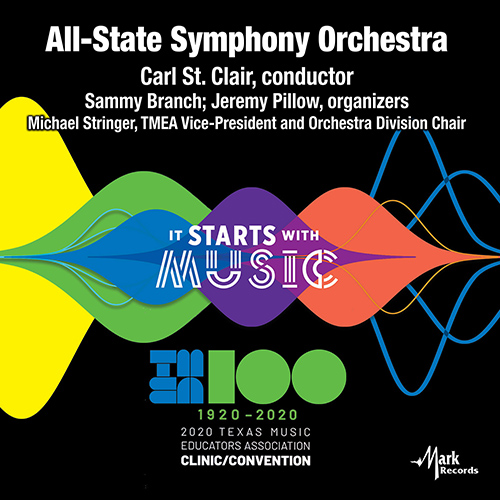 All-State Symphony Orchestra

Carl St. Clair, conductor

Sammy Branch; Jeremy Pillow, organizers

Michael Stringer, TMEA Vice-President and Orchestra Division Chair

IT STARTS WITH MUSIC

TMEA 100

1920–2020

2020 TEXAS MUSIC EDUCATORS ASSOCIATION CLINIC/CONVENTION

Mark Records